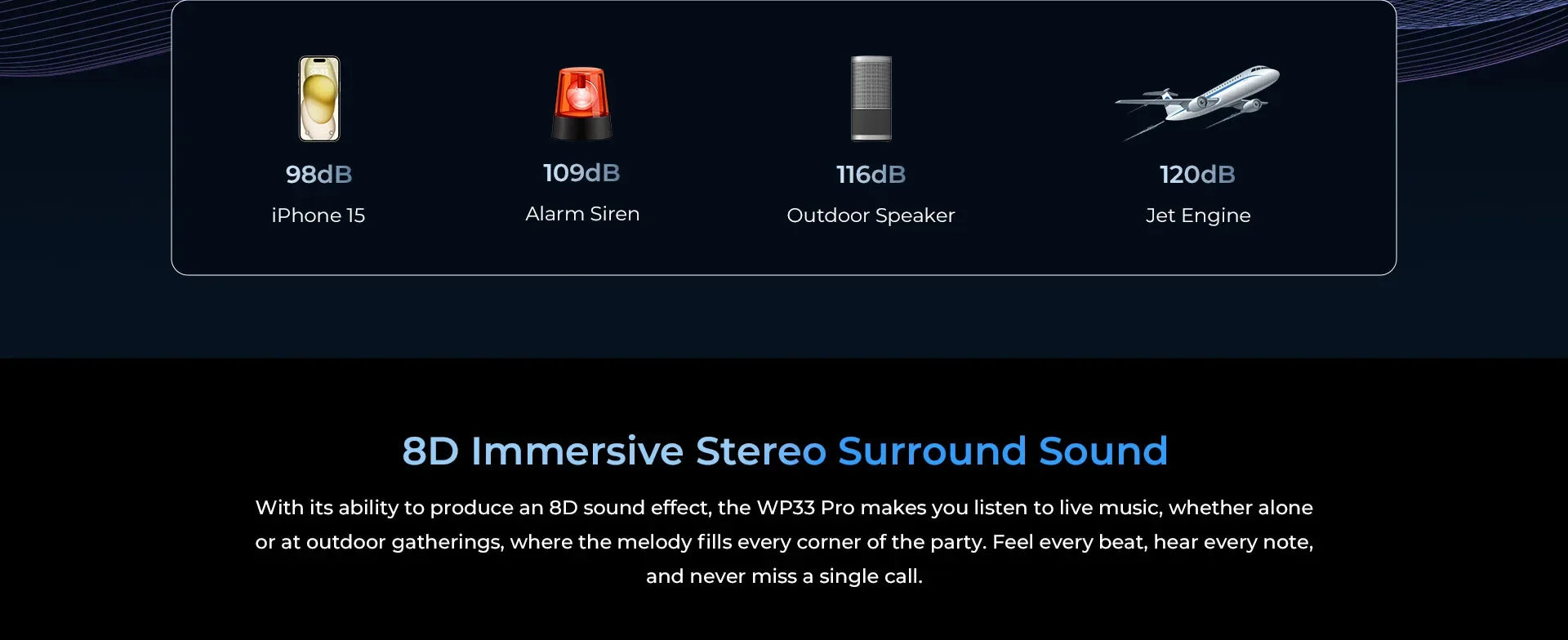 98dB
iPhone 15

109dB
Alarm Siren

116dB
Outdoor Speaker

120dB
Jet Engine

8D Immersive Stereo Surround Sound

With its ability to produce an 8D sound effect, the WP33 Pro makes you listen to live music, whether alone or at outdoor gatherings, where the melody fills every corner of the party. Feel every beat, hear every note, and never miss a single call.